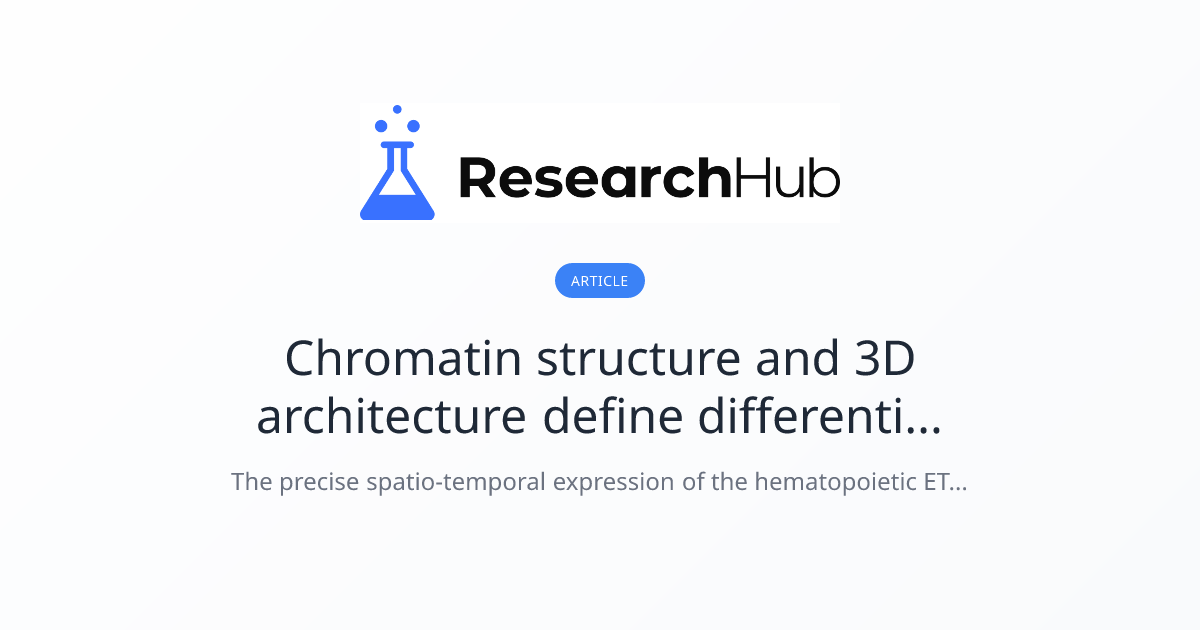 ResearchHub

ARTICLE

Chromatin structure and 3D architecture define differenti...

The precise spatio-temporal expression of the hematopoietic ET...